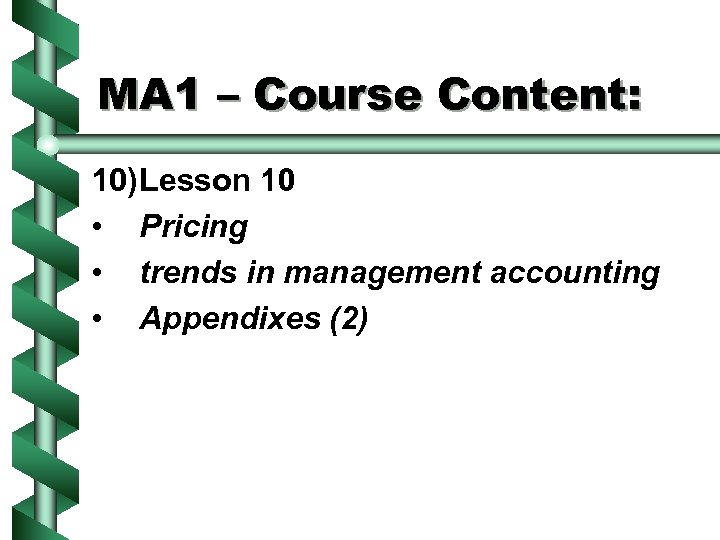 MA1 – Course Content:

10)Lesson 10
• Pricing
• trends in management accounting
• Appendixes (2)